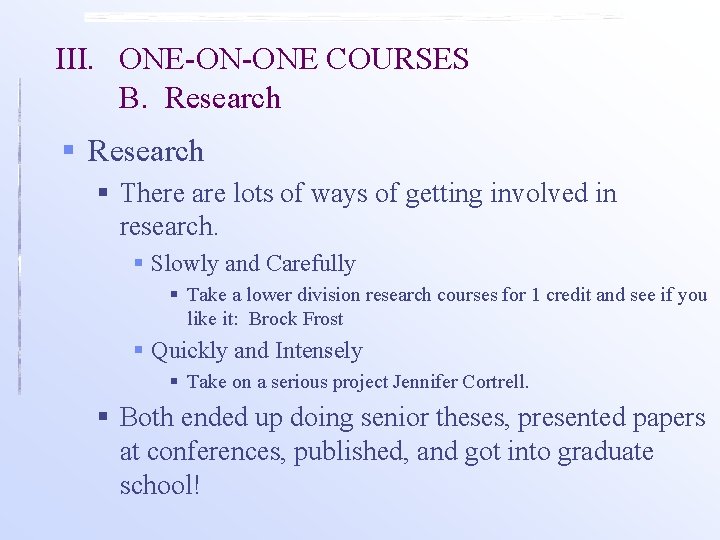 III. ONE-ON-ONE COURSES
B. Research

▪ Research
▪ There are lots of ways of getting involved in research.
▪ Slowly and Carefully
▪ Take a lower division research courses for 1 credit and see if you like it: Brock Frost
▪ Quickly and Intensely
▪ Take on a serious project Jennifer Cortrell.
▪ Both ended up doing senior theses, presented papers at conferences, published, and got into graduate school!